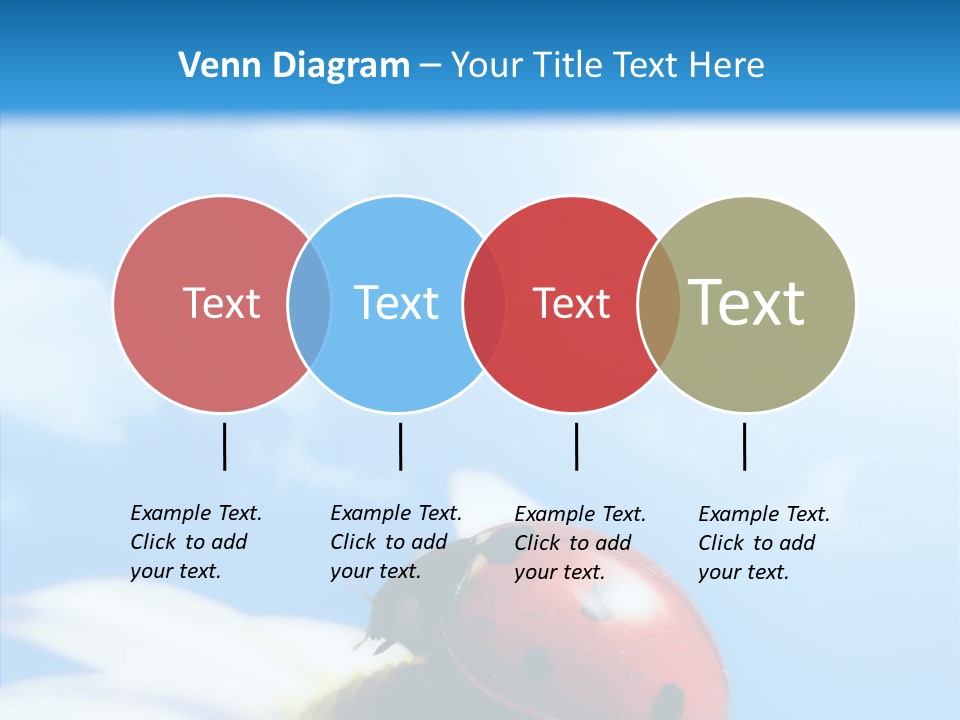 Venn Diagram – Your Title Text Here

Text

Text

Text

Text

Example Text. Click to add your text.

Example Text. Click to add your text.

Example Text. Click to add your text.

Example Text. Click to add your text.